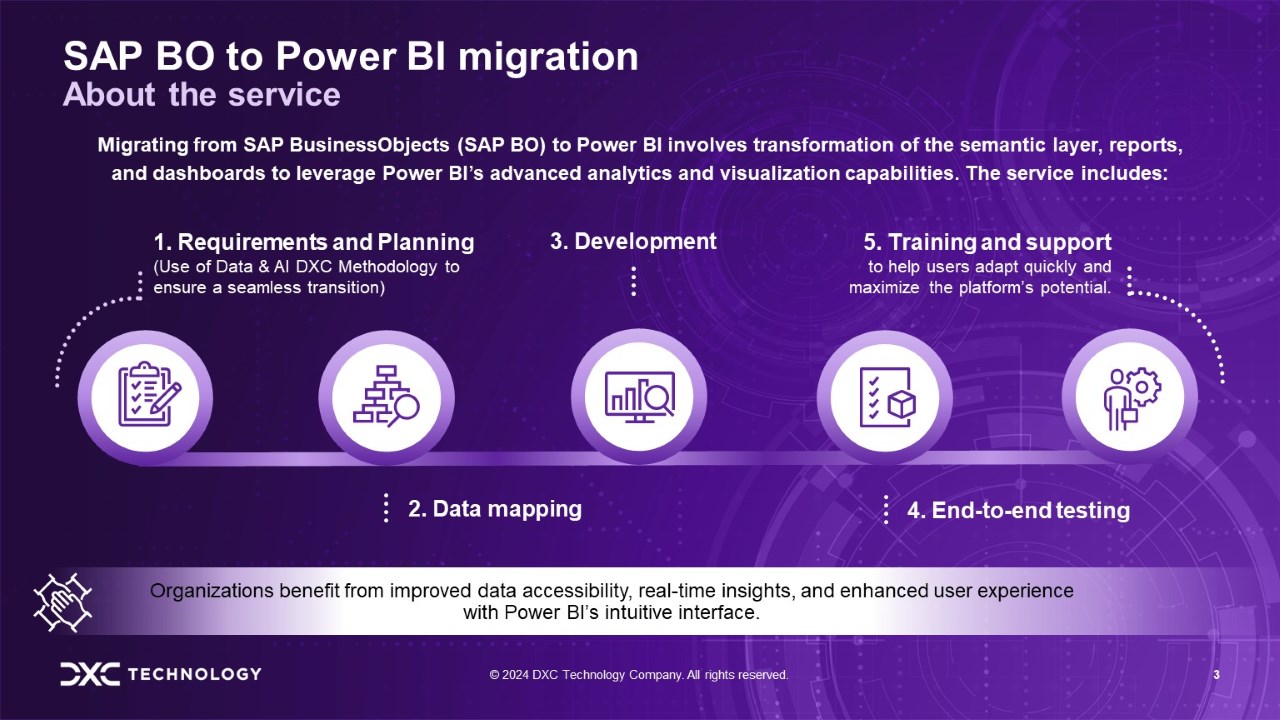 SAP BO to Power BI migration
About the service

Migrating from SAP BusinessObjects (SAP BO) to Power BI involves transformation of the semantic layer, reports, and dashboards to leverage Power BI's advanced analytics and visualization capabilities. The service includes:

1. Requirements and Planning
(Use of Data & AI DXC Methodology to ensure a seamless transition)

3. Development

5. Training and support
to help users adapt quickly and maximize the platform's potential.

2. Data mapping

4. End-to-end testing

Organizations benefit from improved data accessibility, real-time insights, and enhanced user experience with Power BI's intuitive interface.

DXC TECHNOLOGY

© 2024 DXC Technology Company. All rights reserved.

3